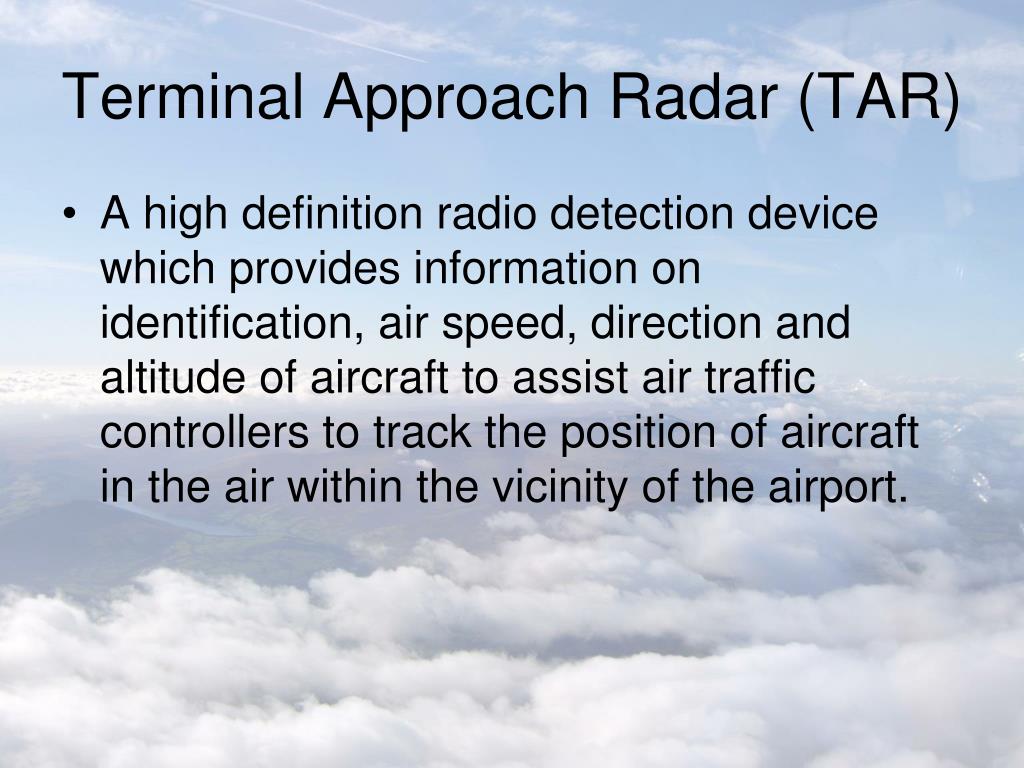 Terminal Approach Radar (TAR)

• A high definition radio detection device which provides information on identification, air speed, direction and altitude of aircraft to assist air traffic controllers to track the position of aircraft in the air within the vicinity of the airport.